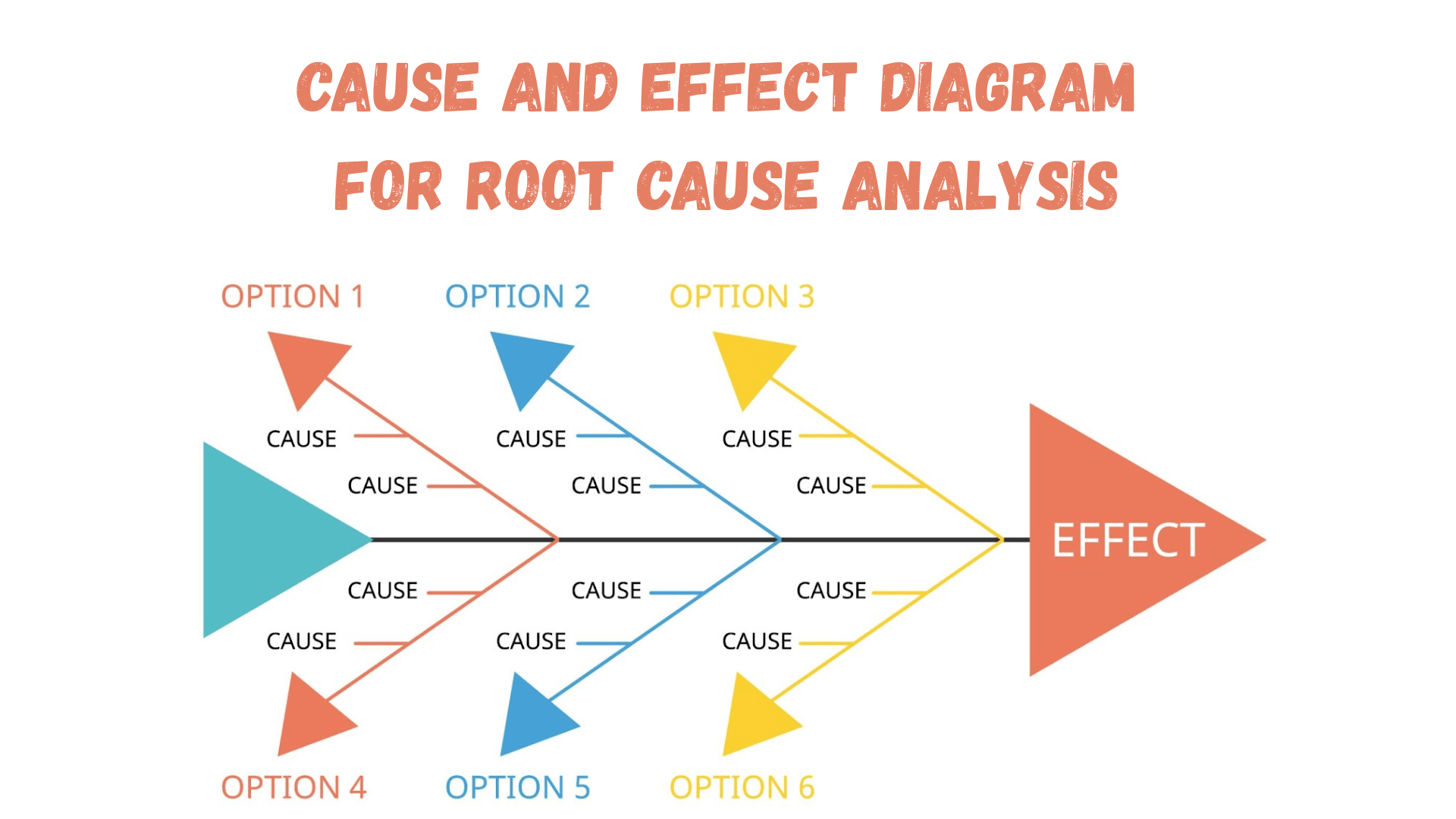 CAUSE AND EFFECT DIAGRAM FOR ROOT CAUSE ANALYSIS

OPTION 1

OPTION 2

OPTION 3

CAUSE

CAUSE

CAUSE

CAUSE

CAUSE

CAUSE

EFFECT

CAUSE

CAUSE

CAUSE

CAUSE

CAUSE

CAUSE

OPTION 4

OPTION 5

OPTION 6